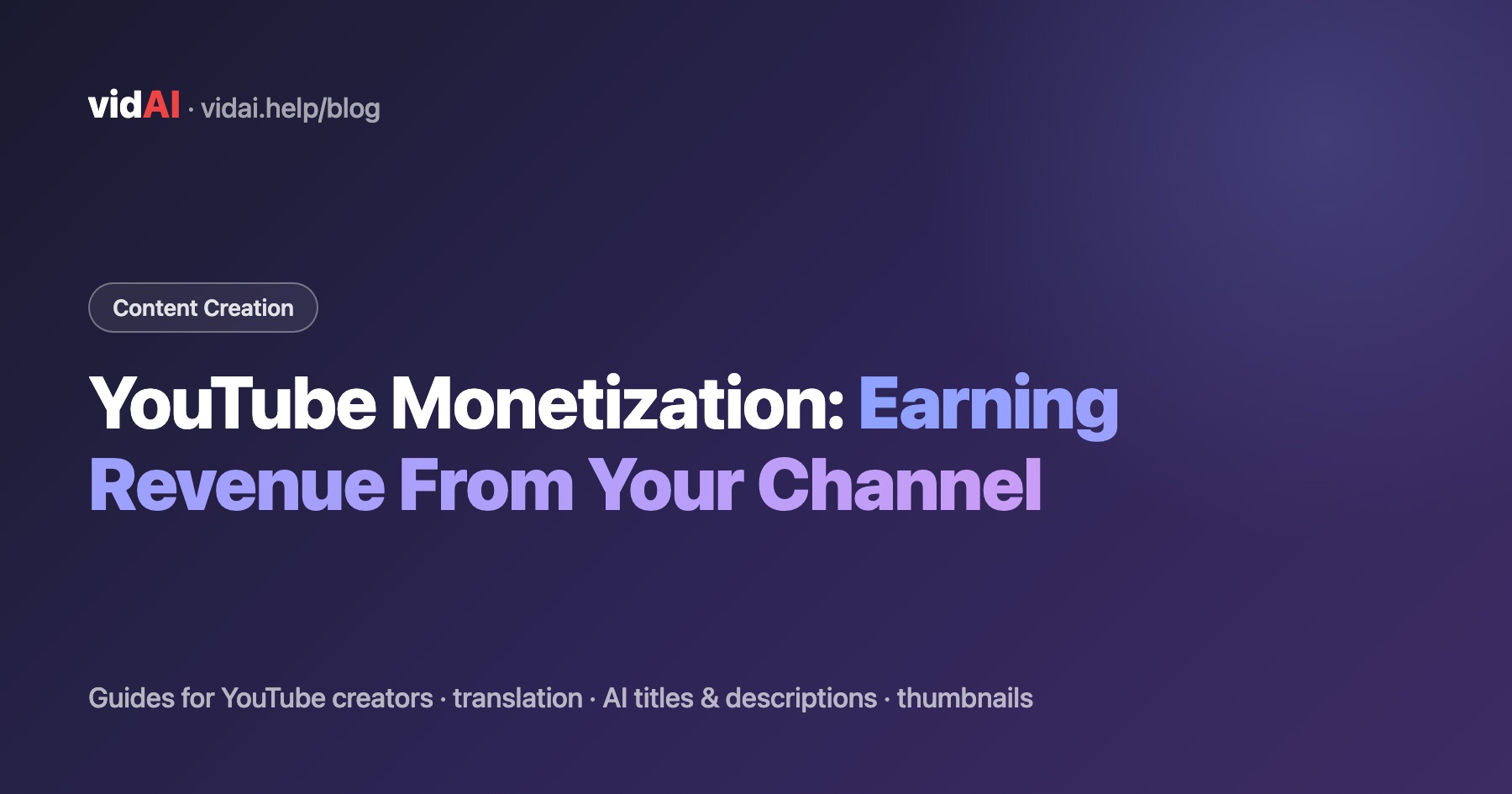 vidAI · vidai.help/blog

Content Creation

YouTube Monetization: Earning Revenue From Your Channel

Guides for YouTube creators · translation · AI titles & descriptions · thumbnails